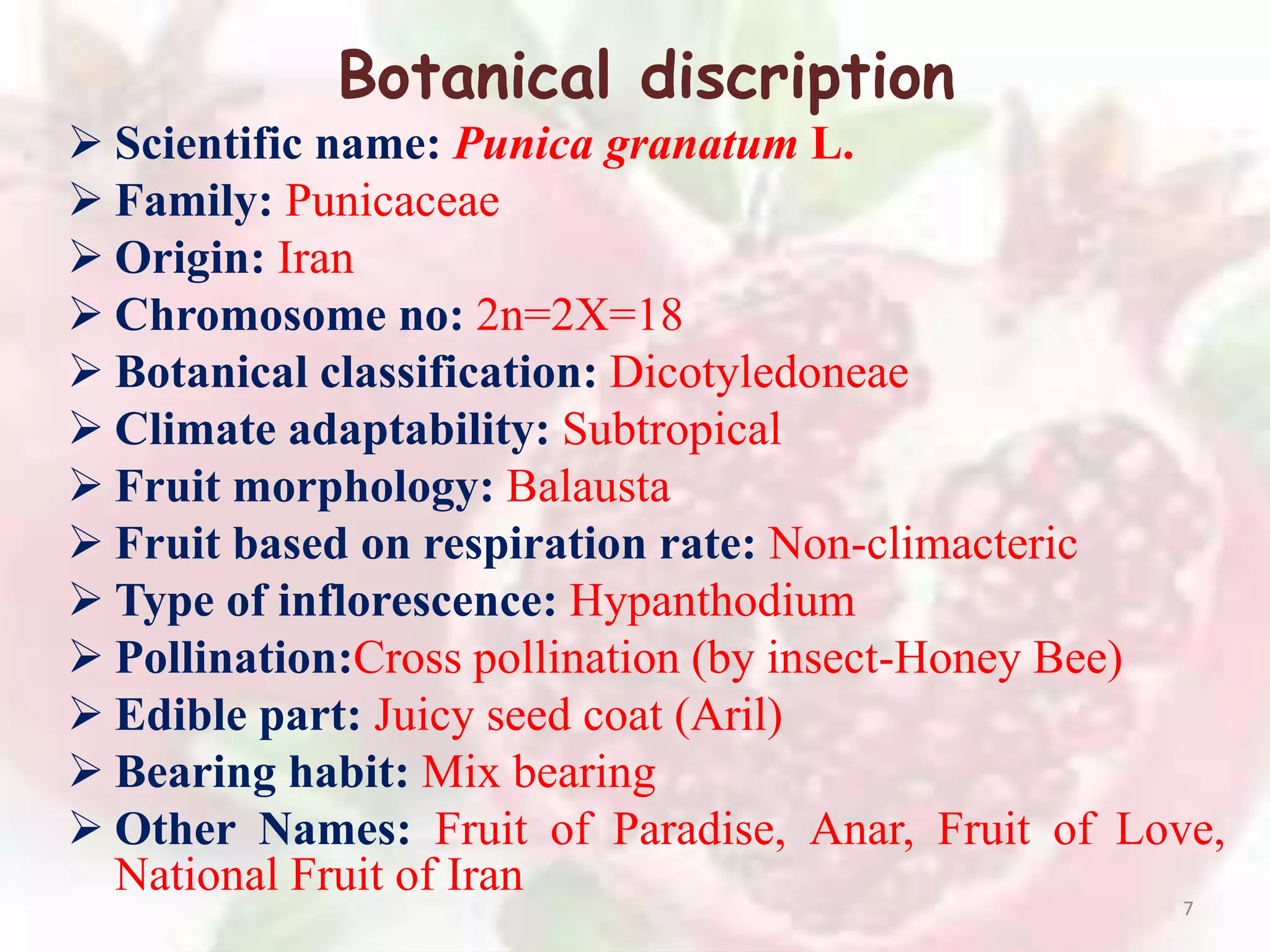 Botanical discription

➢ Scientific name: Punica granatum L.
➢ Family: Punicaceae
➢ Origin: Iran
➢ Chromosome no: 2n=2X=18
➢ Botanical classification: Dicotyledoneae
➢ Climate adaptability: Subtropical
➢ Fruit morphology: Balausta
➢ Fruit based on respiration rate: Non-climacteric
➢ Type of inflorescence: Hypanthodium
➢ Pollination:Cross pollination (by insect-Honey Bee)
➢ Edible part: Juicy seed coat (Aril)
➢ Bearing habit: Mix bearing
➢ Other Names: Fruit of Paradise, Anar, Fruit of Love, National Fruit of Iran

7